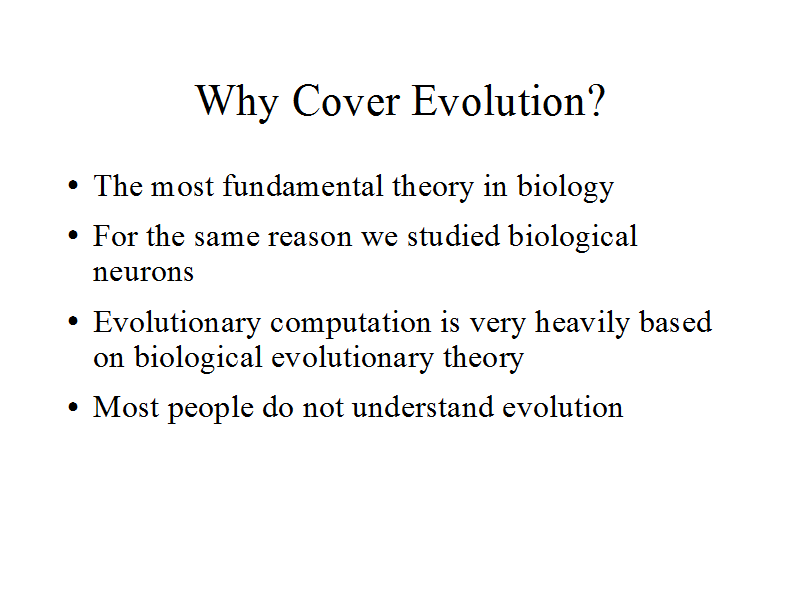 Why Cover Evolution?

• The most fundamental theory in biology

• For the same reason we studied biological neurons

• Evolutionary computation is very heavily based on biological evolutionary theory

• Most people do not understand evolution